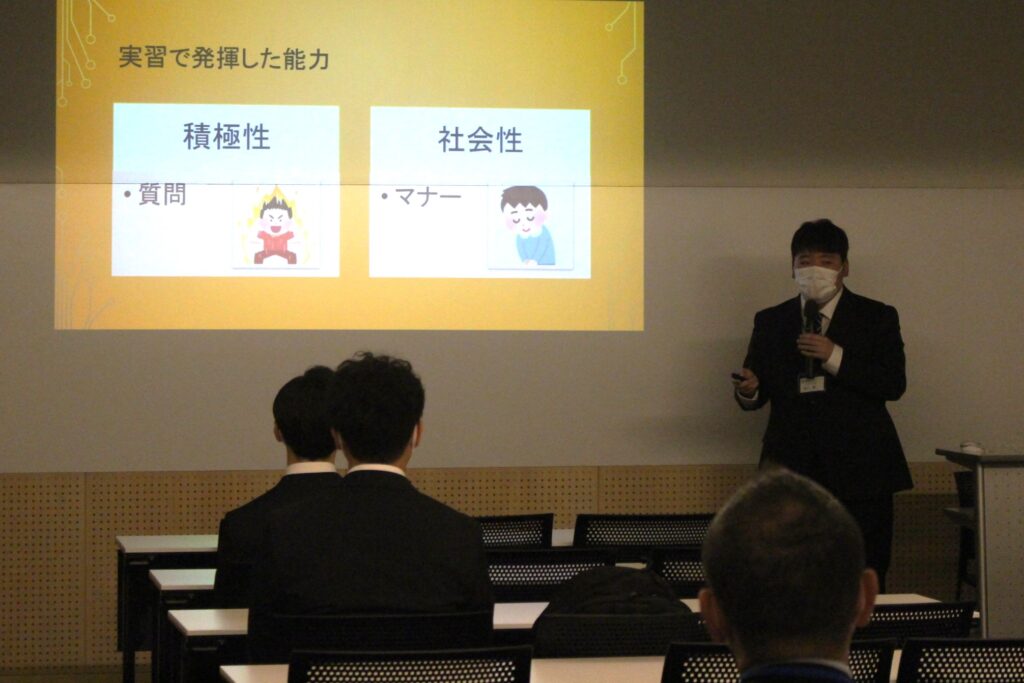 実習で発揮した能力

積極性

• 質問

社会性

• マナー